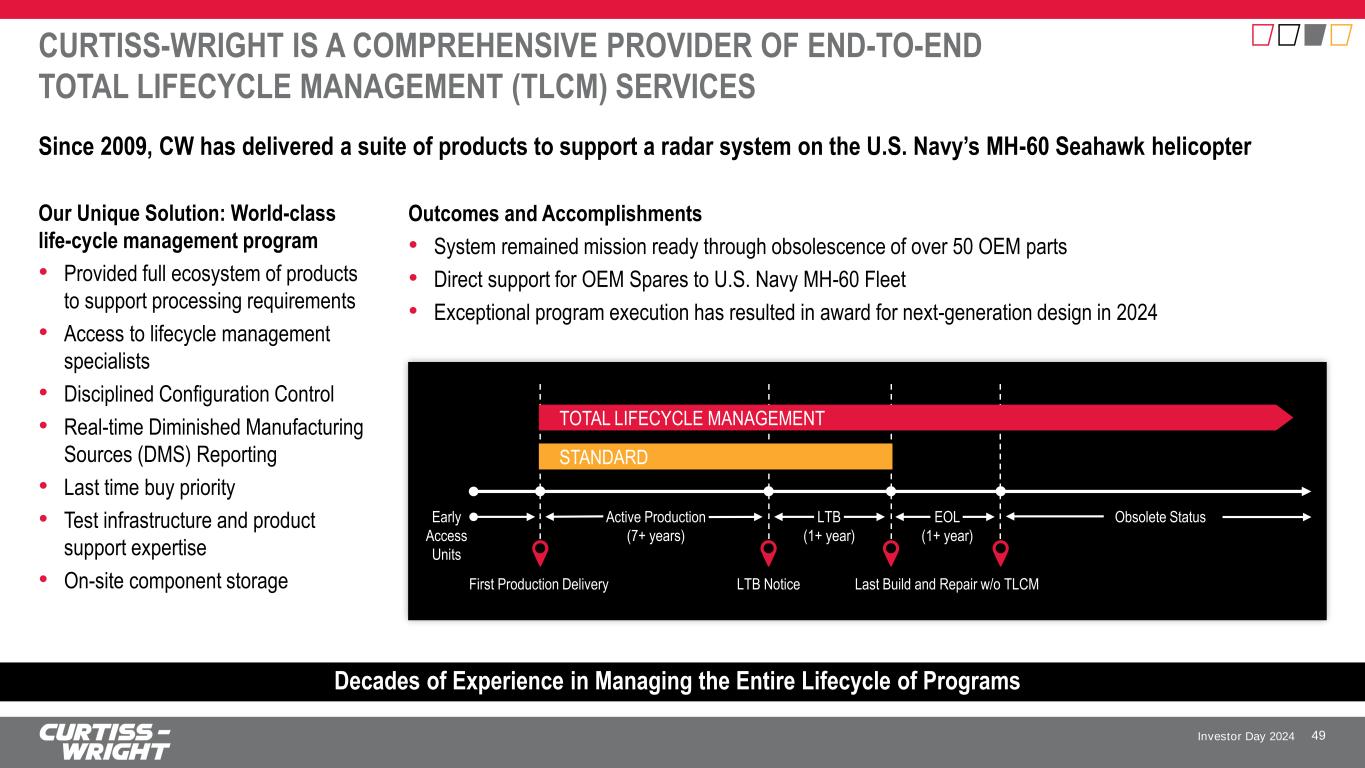 CURTISS-WRIGHT IS A COMPREHENSIVE PROVIDER OF END-TO-END TOTAL LIFECYCLE MANAGEMENT (TLCM) SERVICES

Since 2009, CW has delivered a suite of products to support a radar system on the U.S. Navy's MH-60 Seahawk helicopter

Our Unique Solution: World-class life-cycle management program

• Provided full ecosystem of products to support processing requirements
• Access to lifecycle management specialists
• Disciplined Configuration Control
• Real-time Diminished Manufacturing Sources (DMS) Reporting
• Last time buy priority
• Test infrastructure and product support expertise
• On-site component storage

Outcomes and Accomplishments

• System remained mission ready through obsolescence of over 50 OEM parts
• Direct support for OEM Spares to U.S. Navy MH-60 Fleet
• Exceptional program execution has resulted in award for next-generation design in 2024

TOTAL LIFECYCLE MANAGEMENT

STANDARD

Early Access Units

Active Production (7+ years)

LTB (1+ year)

EOL (1+ year)

Obsolete Status

First Production Delivery

LTB Notice

Last Build and Repair w/o TLCM

Decades of Experience in Managing the Entire Lifecycle of Programs

CURTISS-WRIGHT

Investor Day 2024 49